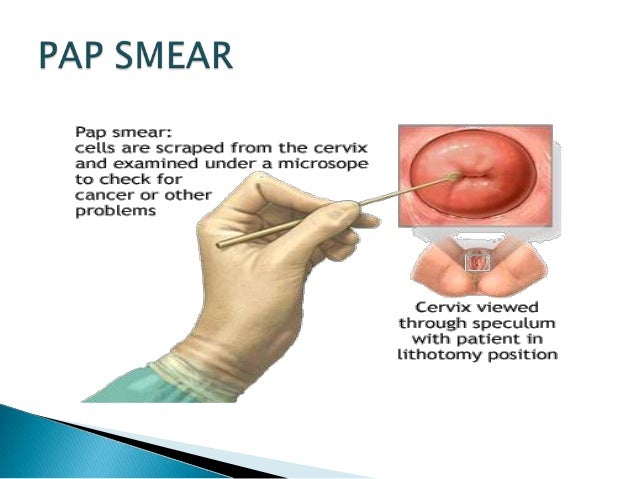 PAP SMEAR

Pap smear:
cells are scraped from the cervix and examined under a microsope to check for cancer or other problems

Cervix viewed through speculum with patient in lithotomy position